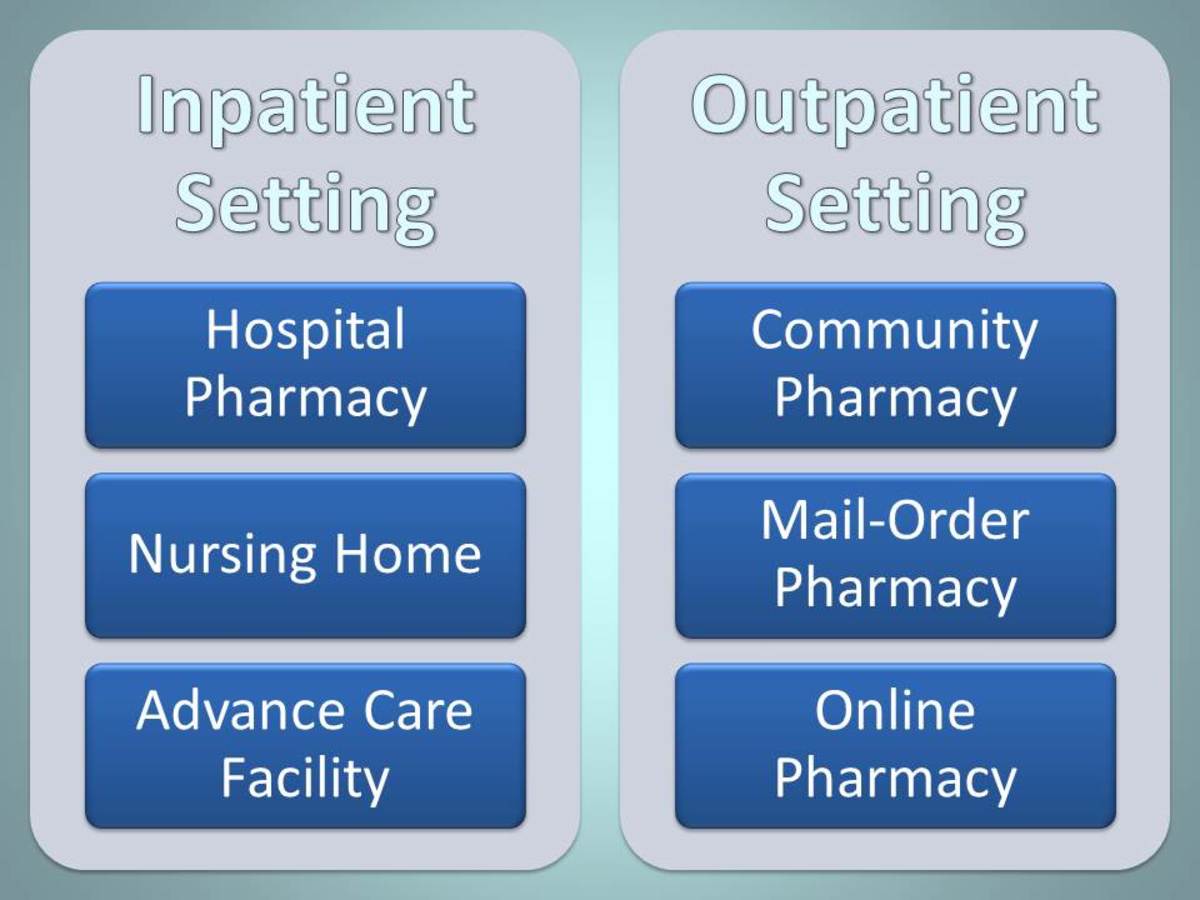 Inpatient Setting

Hospital Pharmacy

Nursing Home

Advance Care Facility

Outpatient Setting

Community Pharmacy

Mail-Order Pharmacy

Online Pharmacy